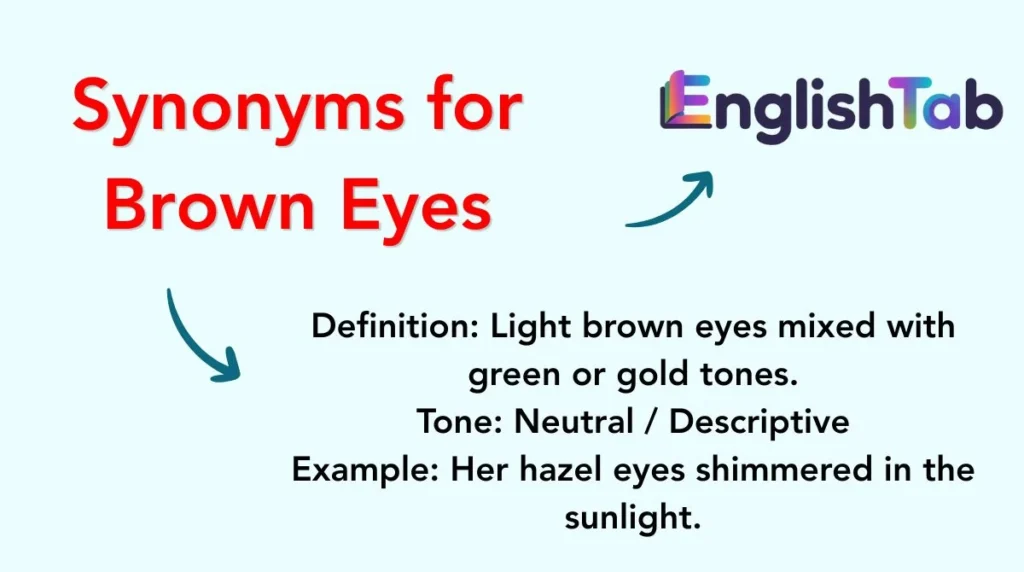 Synonyms for Brown Eyes

EnglishTab

Definition: Light brown eyes mixed with green or gold tones.
Tone: Neutral / Descriptive
Example: Her hazel eyes shimmered in the sunlight.